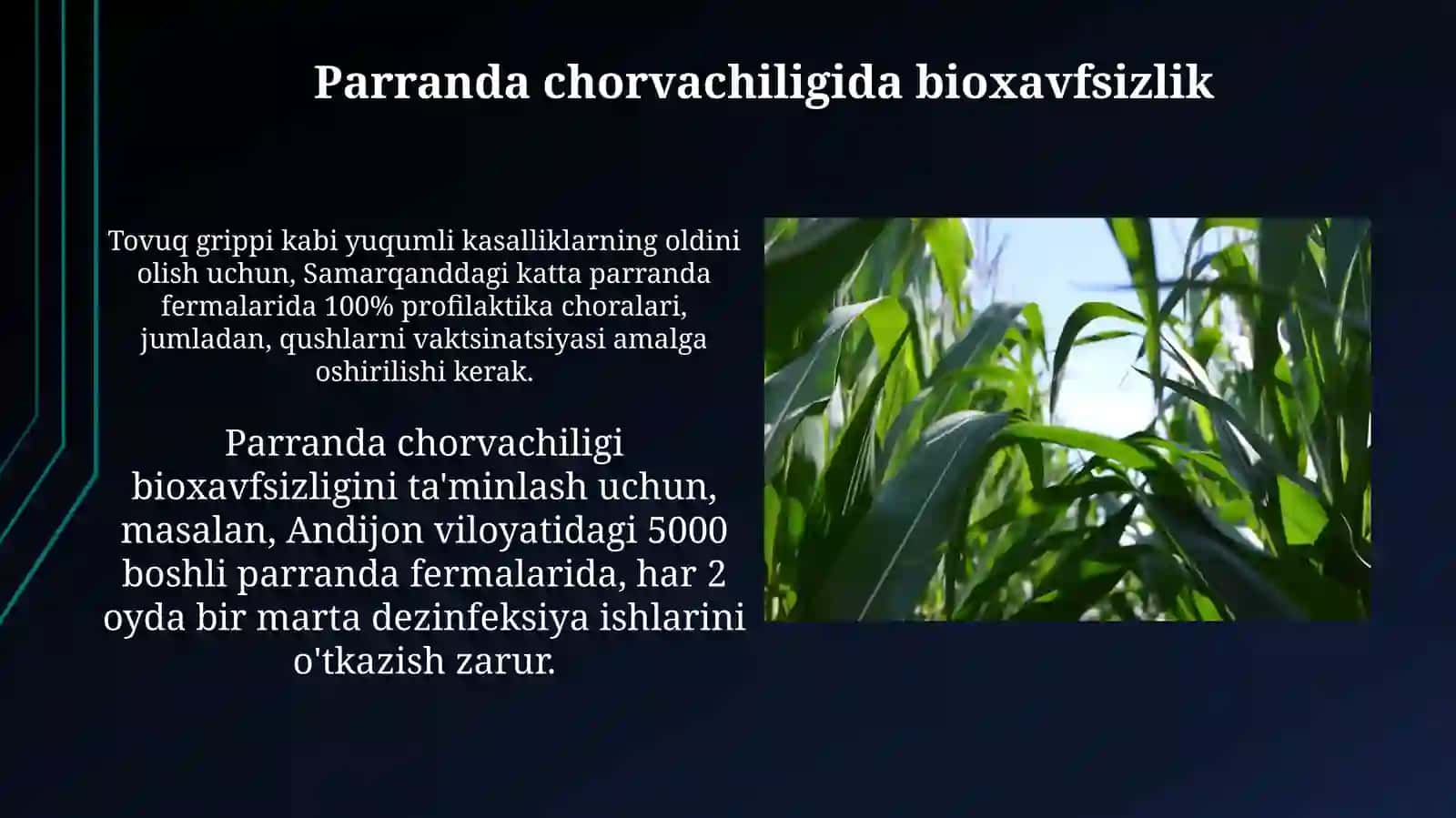 Parranda chorvachiligida bioxavfsizlik

Tovuq grippi kabi yuqumli kasalliklarning oldini olish uchun, Samarqanddagi katta parranda fermalarida 100% profilaktika choralari, jumladan, qushlarni vaktsinatsiyasi amalga oshirilishi kerak.

Parranda chorvachiligi bioxavfsizligini ta'minlash uchun, masalan, Andijon viloyatidagi 5000 boshli parranda fermalarida, har 2 oyda bir marta dezinfeksiya ishlarini o'tkazish zarur.